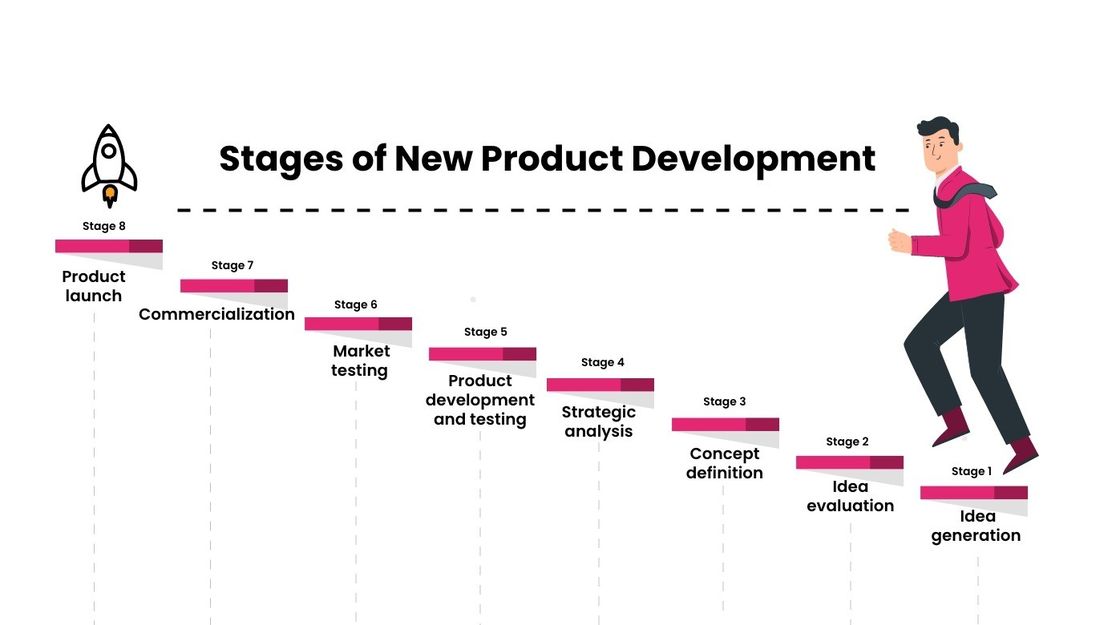 Stages of New Product Development

Stage 8
Product launch

Stage 7
Commercialization

Stage 6
Market testing

Stage 5
Product development and testing

Stage 4
Strategic analysis

Stage 3
Concept definition

Stage 2
Idea evaluation

Stage 1
Idea generation